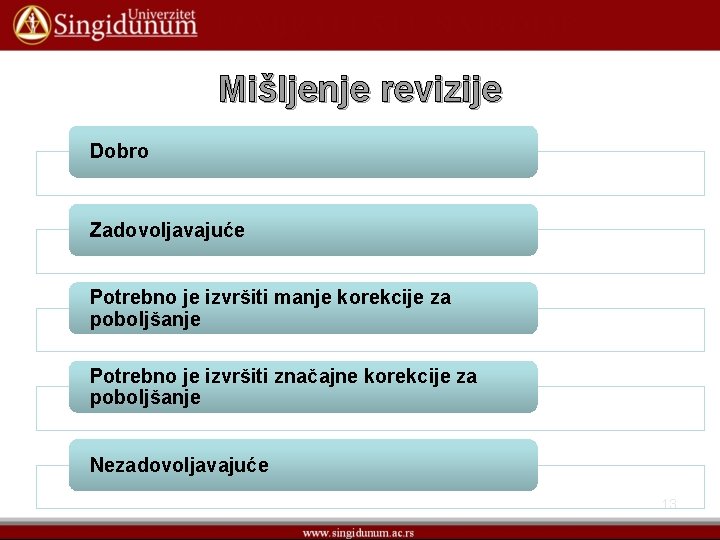 Univerzitet Singidunum

Mišljenje revizije

Dobro

Zadovoljavajuće

Potrebno je izvršiti manje korekcije za poboljšanje

Potrebno je izvršiti značajne korekcije za poboljšanje

Nezadovoljavajuće

13

www.singidunum.ac.rs